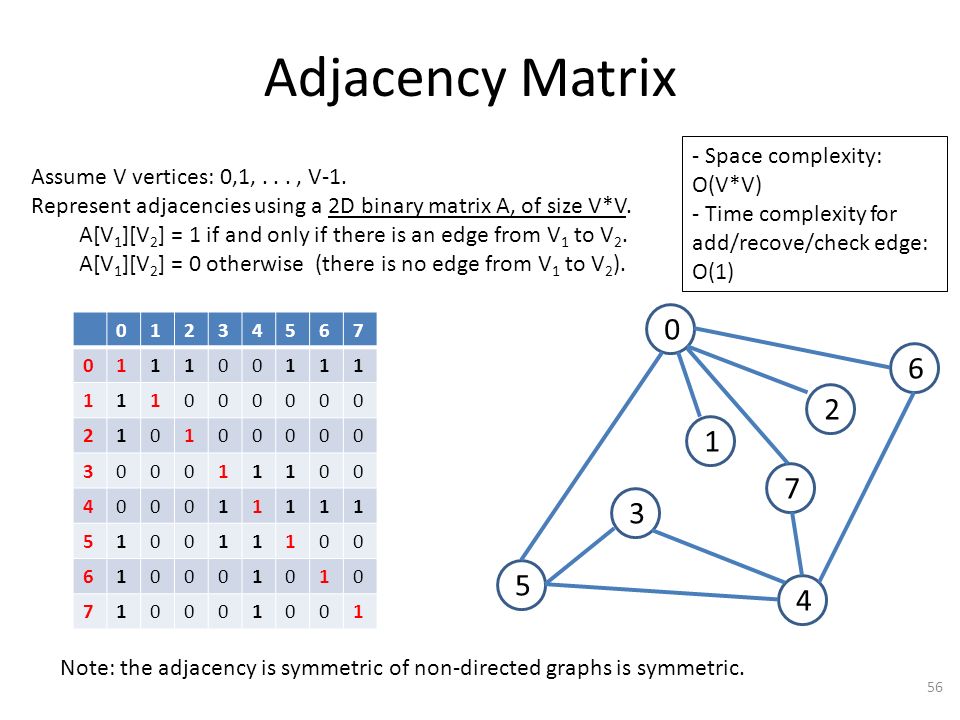 Adjacency Matrix

Assume V vertices: 0,1, . . . , V-1.
Represent adjacencies using a 2D binary matrix A, of size V*V.
A[$V_1$][$V_2$] = 1 if and only if there is an edge from $V_1$ to $V_2$.
A[$V_1$][$V_2$] = 0 otherwise (there is no edge from $V_1$ to $V_2$).

- Space complexity: O(V*V)
- Time complexity for add/recove/check edge: O(1)

| | 0 | 1 | 2 | 3 | 4 | 5 | 6 | 7 |
|---|---|---|---|---|---|---|---|---|
| 0 | 1 | 1 | 1 | 0 | 0 | 1 | 1 | 1 |
| 1 | 1 | 1 | 0 | 0 | 0 | 0 | 0 | 0 |
| 2 | 1 | 0 | 1 | 0 | 0 | 0 | 0 | 0 |
| 3 | 0 | 0 | 0 | 1 | 1 | 1 | 0 | 0 |
| 4 | 0 | 0 | 0 | 1 | 1 | 1 | 1 | 1 |
| 5 | 1 | 0 | 0 | 1 | 1 | 1 | 0 | 0 |
| 6 | 1 | 0 | 0 | 0 | 1 | 0 | 1 | 0 |
| 7 | 1 | 0 | 0 | 0 | 1 | 0 | 0 | 1 |

0
6
2
1
7
3
5
4

Note: the adjacency is symmetric of non-directed graphs is symmetric.

56